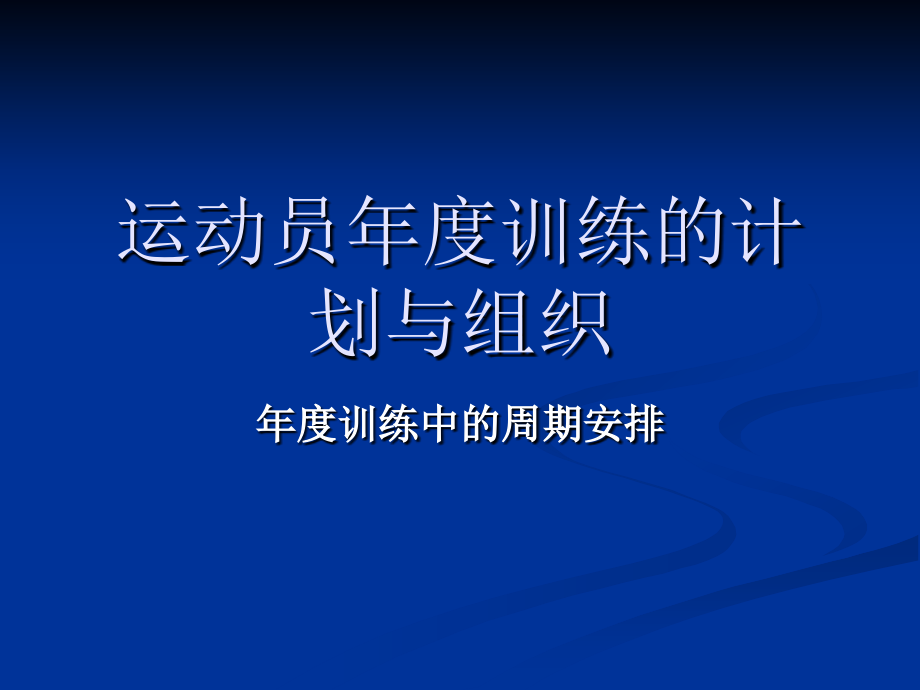 运动员年度训练的计划与组织

年度训练中的周期安排